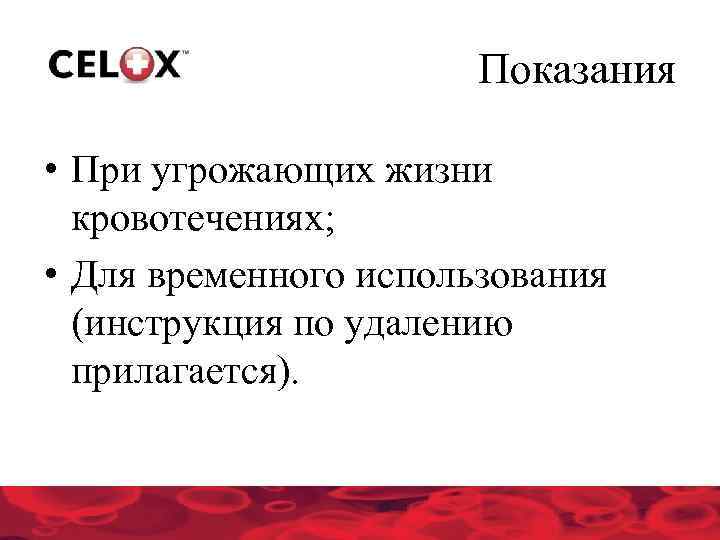 CELOX™

Показания

• При угрожающих жизни кровотечениях;
• Для временного использования (инструкция по удалению прилагается).